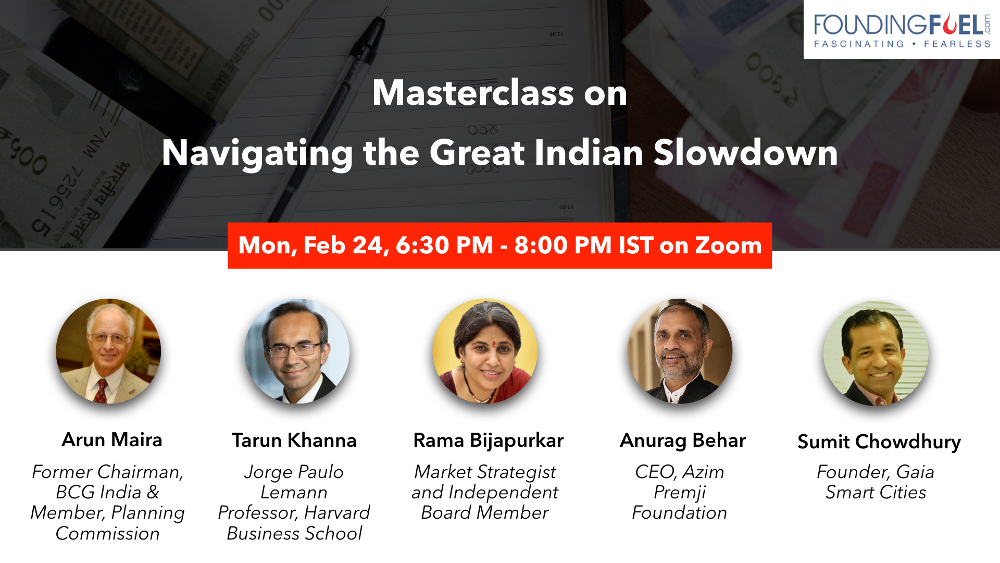 FOUNDINGFUEL.com
FASCINATING • FEARLESS

Masterclass on
Navigating the Great Indian Slowdown

Mon, Feb 24, 6:30 PM - 8:00 PM IST on Zoom

Arun Maira
Former Chairman, BCG India & Member, Planning Commission

Tarun Khanna
Jorge Paulo Lemann Professor, Harvard Business School

Rama Bijapurkar
Market Strategist and Independent Board Member

Anurag Behar
CEO, Azim Premji Foundation

Sumit Chowdhury
Founder, Gaia Smart Cities